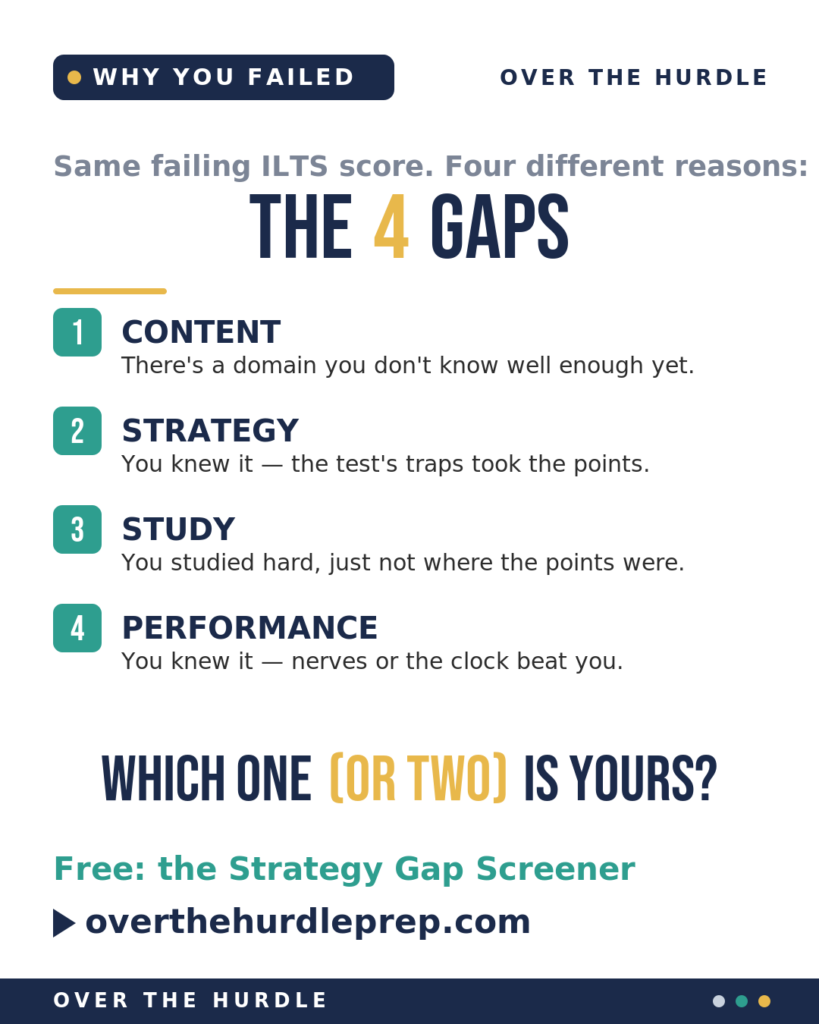 WHY YOU FAILED

OVER THE HURDLE

Same failing ILTS score. Four different reasons:

THE 4 GAPS

1 CONTENT
There's a domain you don't know well enough yet.

2 STRATEGY
You knew it — the test's traps took the points.

3 STUDY
You studied hard, just not where the points were.

4 PERFORMANCE
You knew it — nerves or the clock beat you.

WHICH ONE (OR TWO) IS YOURS?

Free: the Strategy Gap Screener

overthehurdleprep.com

OVER THE HURDLE